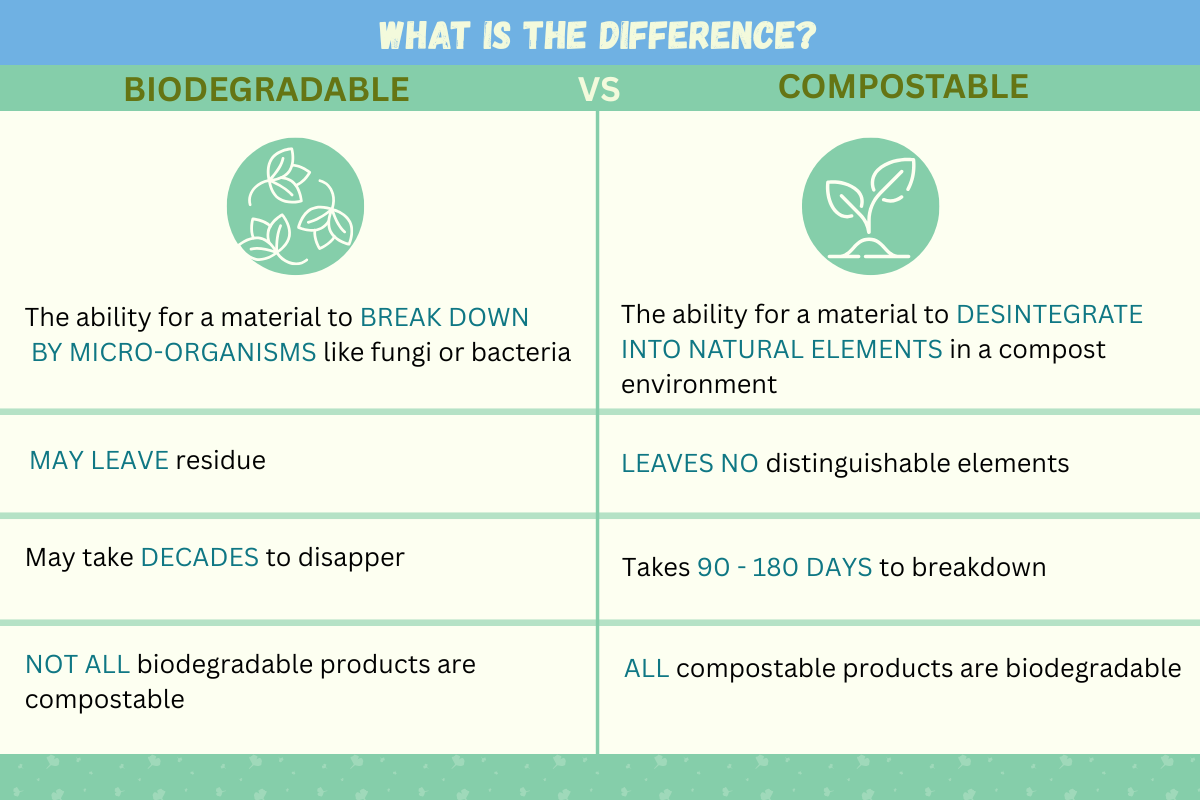 WHAT IS THE DIFFERENCE?

| BIODEGRADABLE | VS | COMPOSTABLE |
|---|---|---|
| The ability for a material to BREAK DOWN BY MICRO-ORGANISMS like fungi or bacteria | | The ability for a material to DESINTEGRATE INTO NATURAL ELEMENTS in a compost environment |
| MAY LEAVE residue | | LEAVES NO distinguishable elements |
| May take DECADES to disapper | | Takes 90 - 180 DAYS to breakdown |
| NOT ALL biodegradable products are compostable | | ALL compostable products are biodegradable |